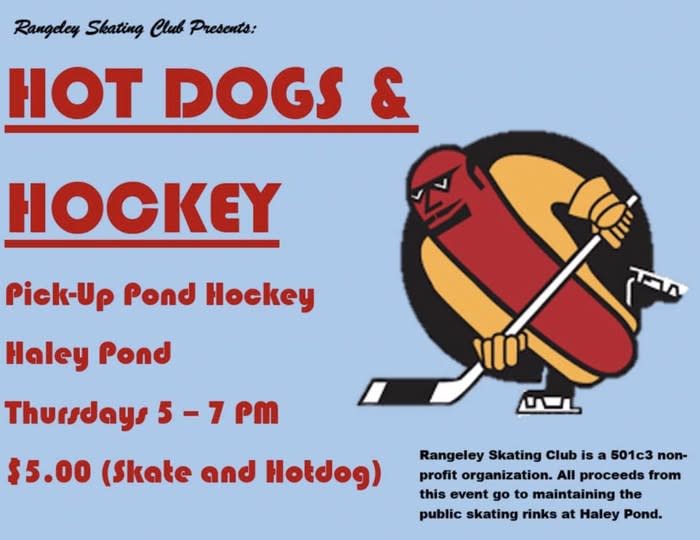 Rangeley Skating Club Presents:

HOT DOGS &

HOCKEY

Pick-Up Pond Hockey

Haley Pond

Thursdays 5 – 7 PM

$5.00 (Skate and Hotdog)

Rangeley Skating Club is a 501c3 non-profit organization. All proceeds from this event go to maintaining the public skating rinks at Haley Pond.